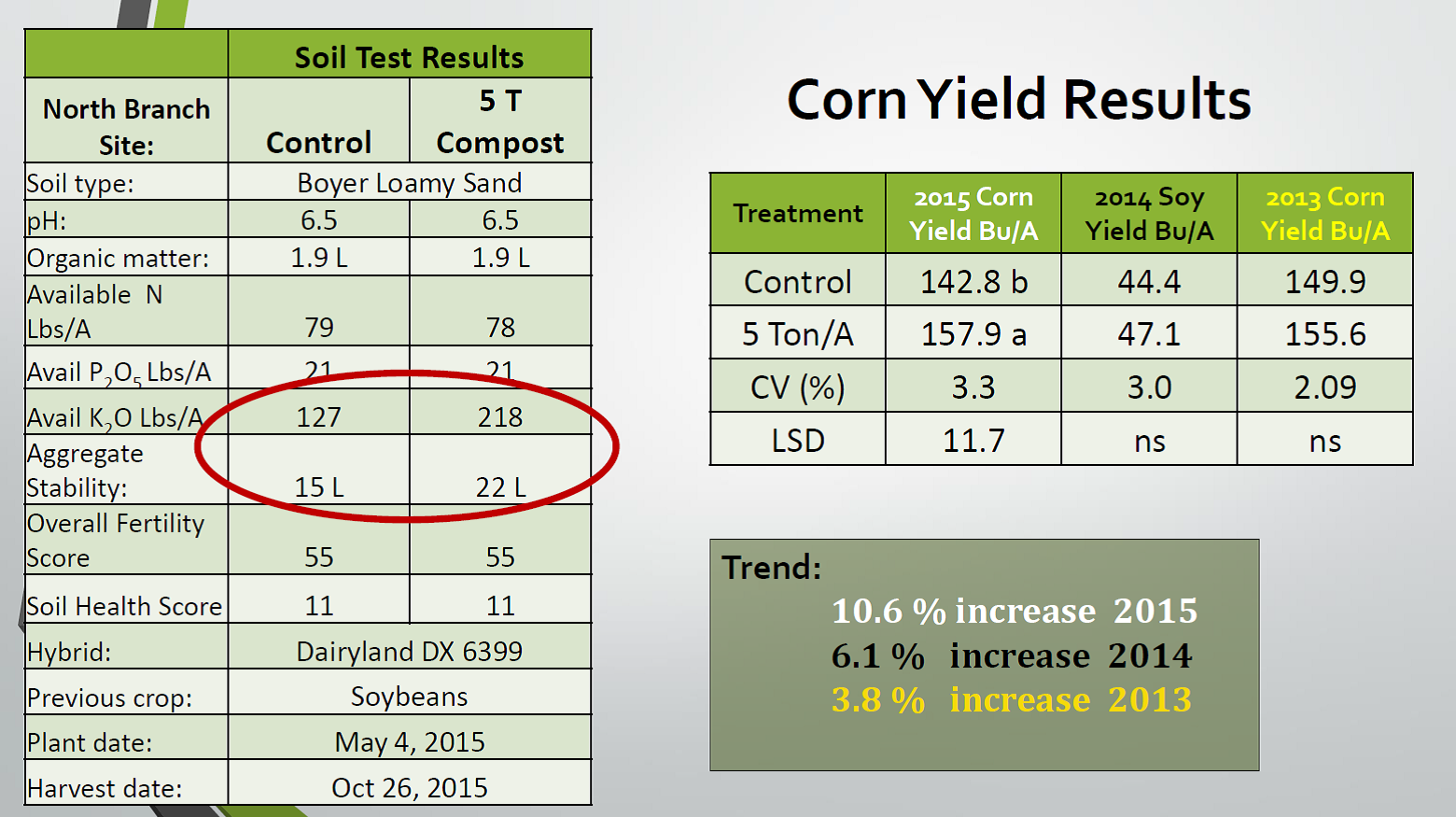 | | Soil Test Results | |
|---|---|---|
| North Branch Site: | Control | 5 T Compost |
| Soil type: | Boyer Loamy Sand | |
| pH: | 6.5 | 6.5 |
| Organic matter: | 1.9 L | 1.9 L |
| Available N Lbs/A | 79 | 78 |
| Avail $P_2O_5$ Lbs/A | 21 | 21 |
| Avail $K_2O$ Lbs/A | 127 | 218 |
| Aggregate Stability: | 15 L | 22 L |
| Overall Fertility Score | 55 | 55 |
| Soil Health Score | 11 | 11 |
| Hybrid: | Dairyland DX 6399 | |
| Previous crop: | Soybeans | |
| Plant date: | May 4, 2015 | |
| Harvest date: | Oct 26, 2015 | |

Corn Yield Results

| Treatment | 2015 Corn Yield Bu/A | 2014 Soy Yield Bu/A | 2013 Corn Yield Bu/A |
|---|---|---|---|
| Control | 142.8 b | 44.4 | 149.9 |
| 5 Ton/A | 157.9 a | 47.1 | 155.6 |
| CV (%) | 3.3 | 3.0 | 2.09 |
| LSD | 11.7 | ns | ns |

Trend:
10.6 % increase 2015
6.1 % increase 2014
3.8 % increase 2013